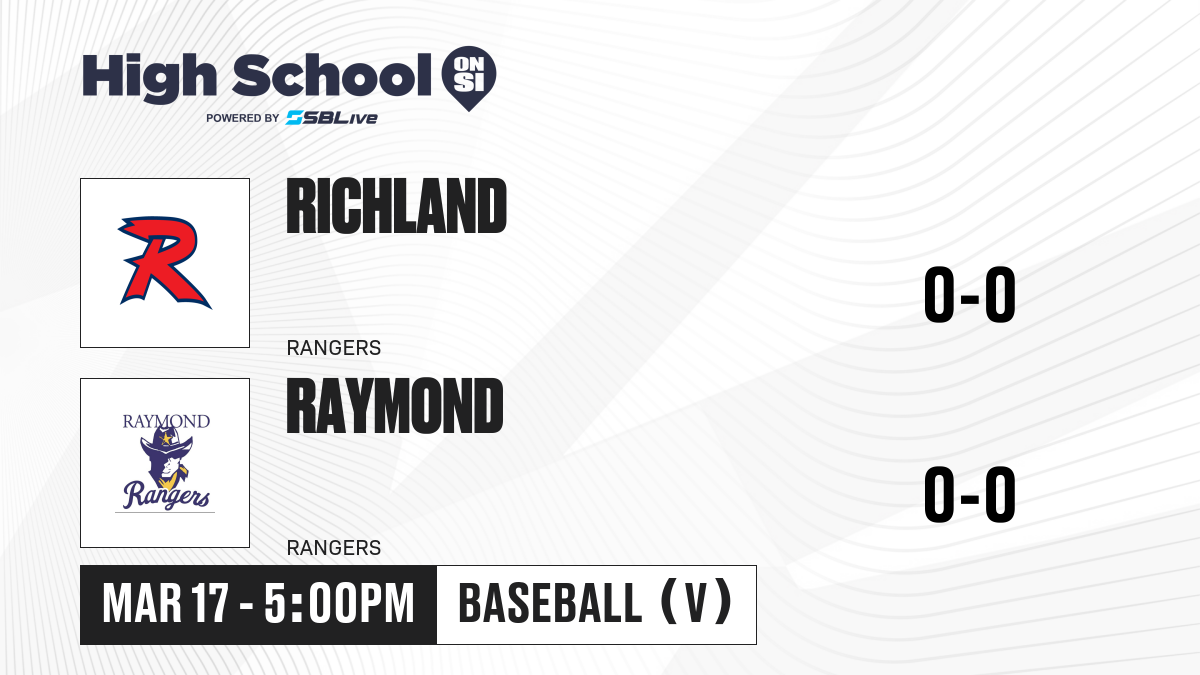 High School ON SI
POWERED BY SBLive

R

RICHLAND

RANGERS

0-0

RAYMOND

Rangers

RAYMOND

RANGERS

0-0

MAR 17 - 5:00PM

BASEBALL (V)